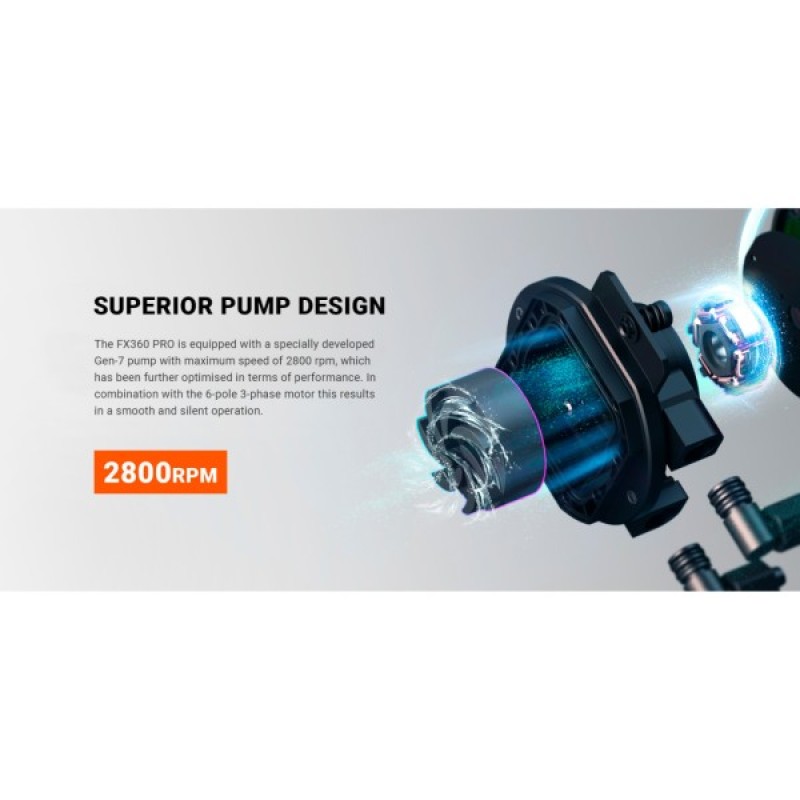 SUPERIOR PUMP DESIGN

The FX360 PRO is equipped with a specially developed Gen-7 pump with maximum speed of 2800 rpm, which has been further optimised in terms of performance. In combination with the 6-pole 3-phase motor this results in a smooth and silent operation.

2800RPM